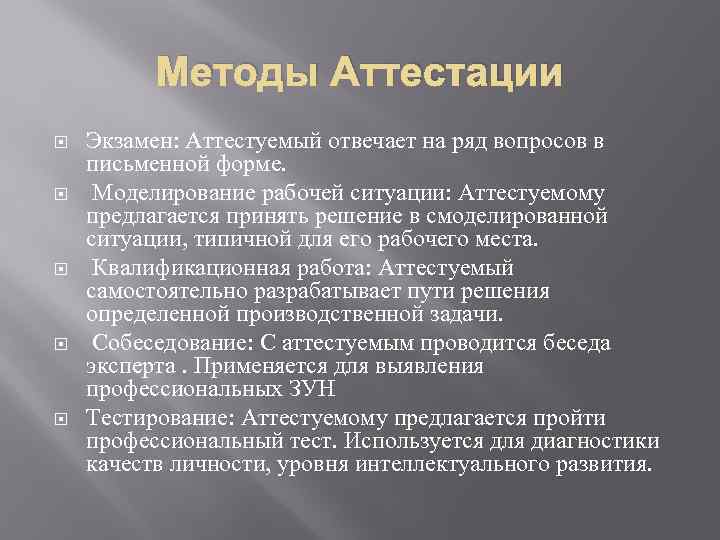 Методы Аттестации

Экзамен: Аттестуемый отвечает на ряд вопросов в письменной форме.

Моделирование рабочей ситуации: Аттестуемому предлагается принять решение в смоделированной ситуации, типичной для его рабочего места.

Квалификационная работа: Аттестуемый самостоятельно разрабатывает пути решения определенной производственной задачи.

Собеседование: С аттестуемым проводится беседа эксперта . Применяется для выявления профессиональных ЗУН

Тестирование: Аттестуемому предлагается пройти профессиональный тест. Используется для диагностики качеств личности, уровня интеллектуального развития.